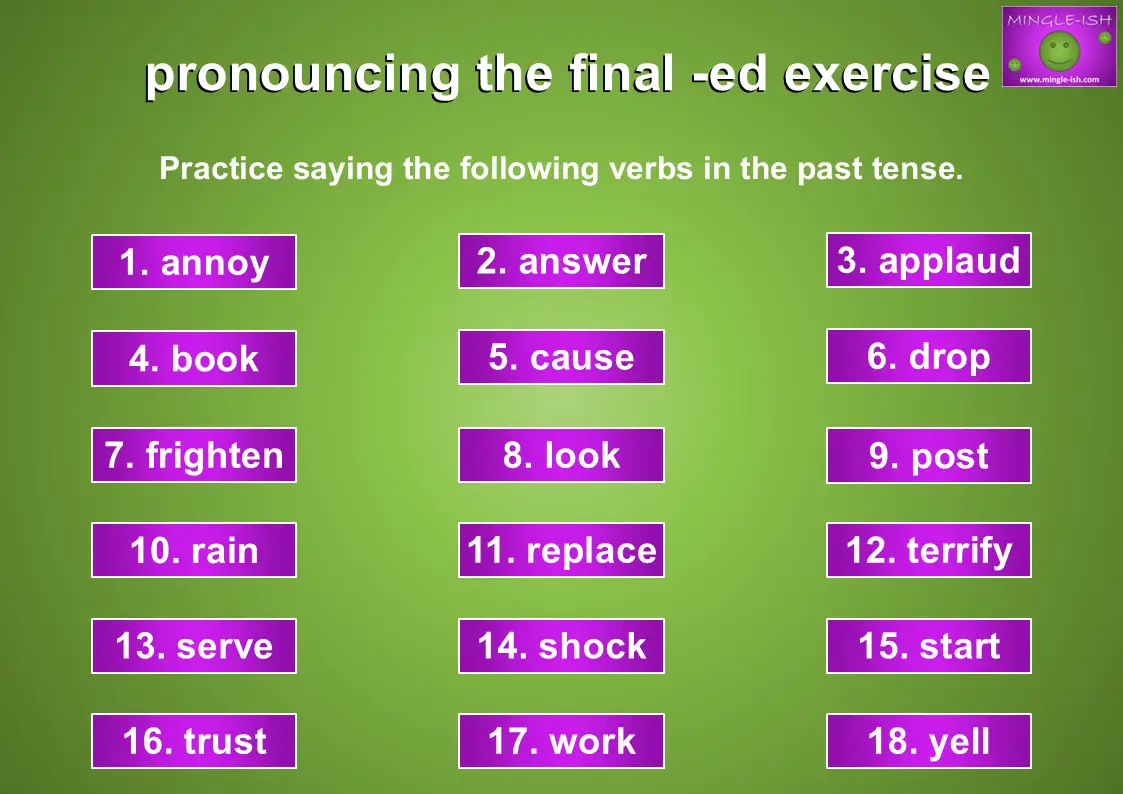 MINGLE-ISH
www.mingle-ish.com

pronouncing the final -ed exercise

Practice saying the following verbs in the past tense.

1. annoy
2. answer
3. applaud
4. book
5. cause
6. drop
7. frighten
8. look
9. post
10. rain
11. replace
12. terrify
13. serve
14. shock
15. start
16. trust
17. work
18. yell